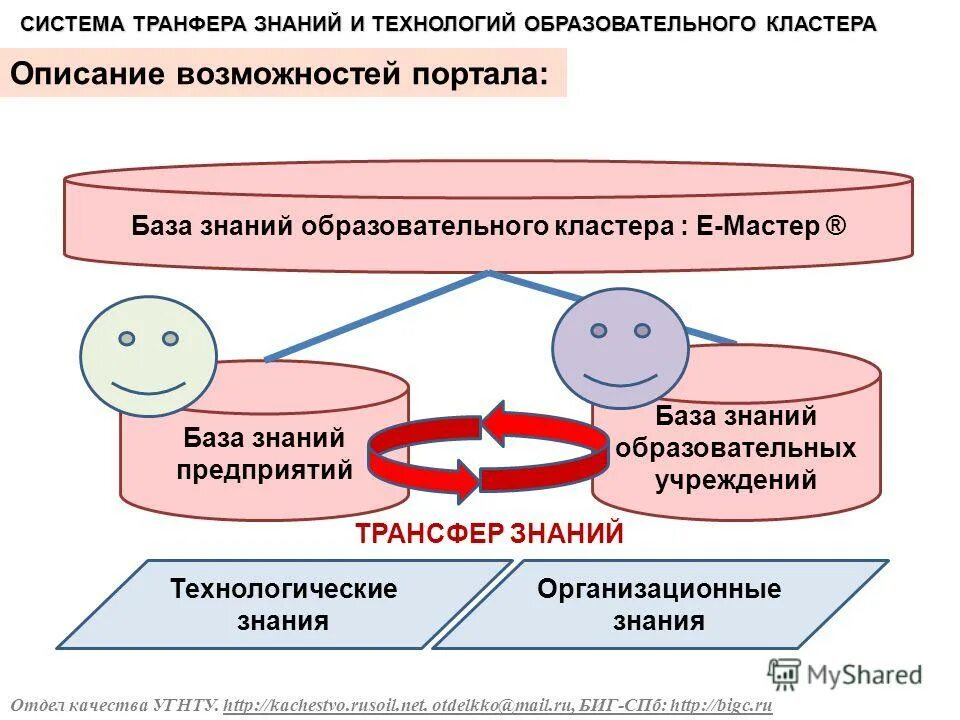 СИСТЕМА ТРАНФЕРА ЗНАНИЙ И ТЕХНОЛОГИЙ ОБРАЗОВАТЕЛЬНОГО КЛАСТЕРА

Описание возможностей портала:

База знаний образовательного кластера : Е-Мастер ®

База знаний предприятий

База знаний образовательных учреждений

ТРАНСФЕР ЗНАНИЙ

Технологические знания

Организационные знания

MyShared

Отдел качества УГНТУ. http://kachestvo.rusoil.net. otdelkko@mail.ru, БИГ-СПб: http://bigc.ru